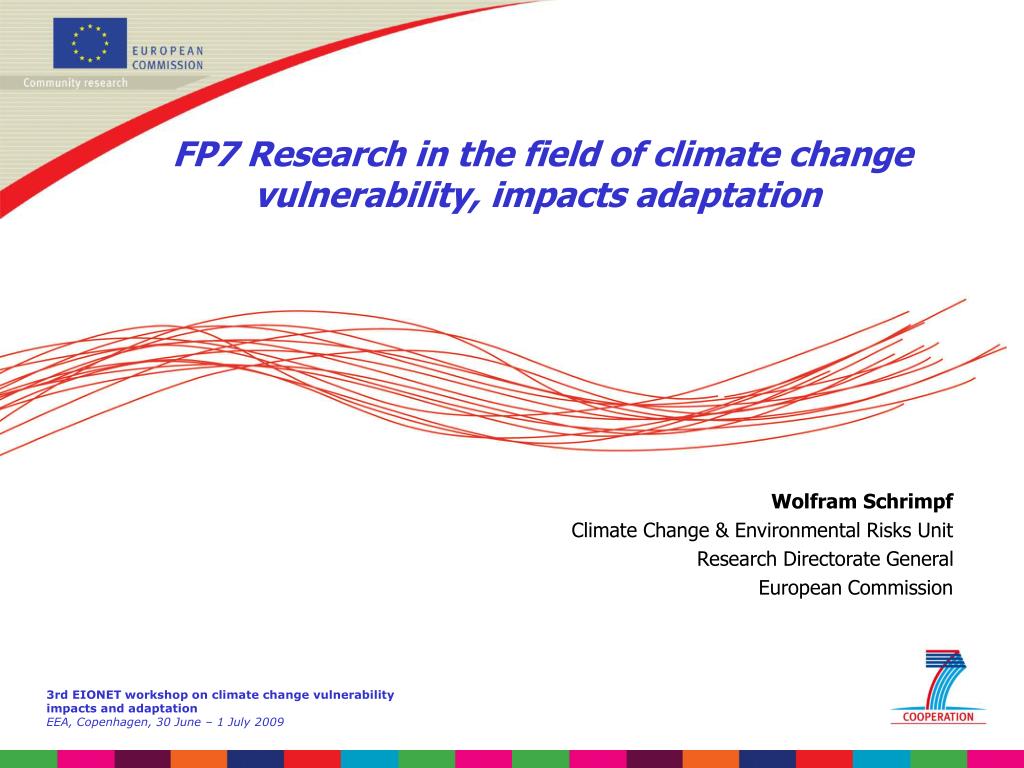 EUROPEAN COMMISSION
Community research

FP7 Research in the field of climate change vulnerability, impacts adaptation

Wolfram Schrimpf
Climate Change & Environmental Risks Unit
Research Directorate General
European Commission

3rd EIONET workshop on climate change vulnerability impacts and adaptation
EEA, Copenhagen, 30 June – 1 July 2009

COOPERATION